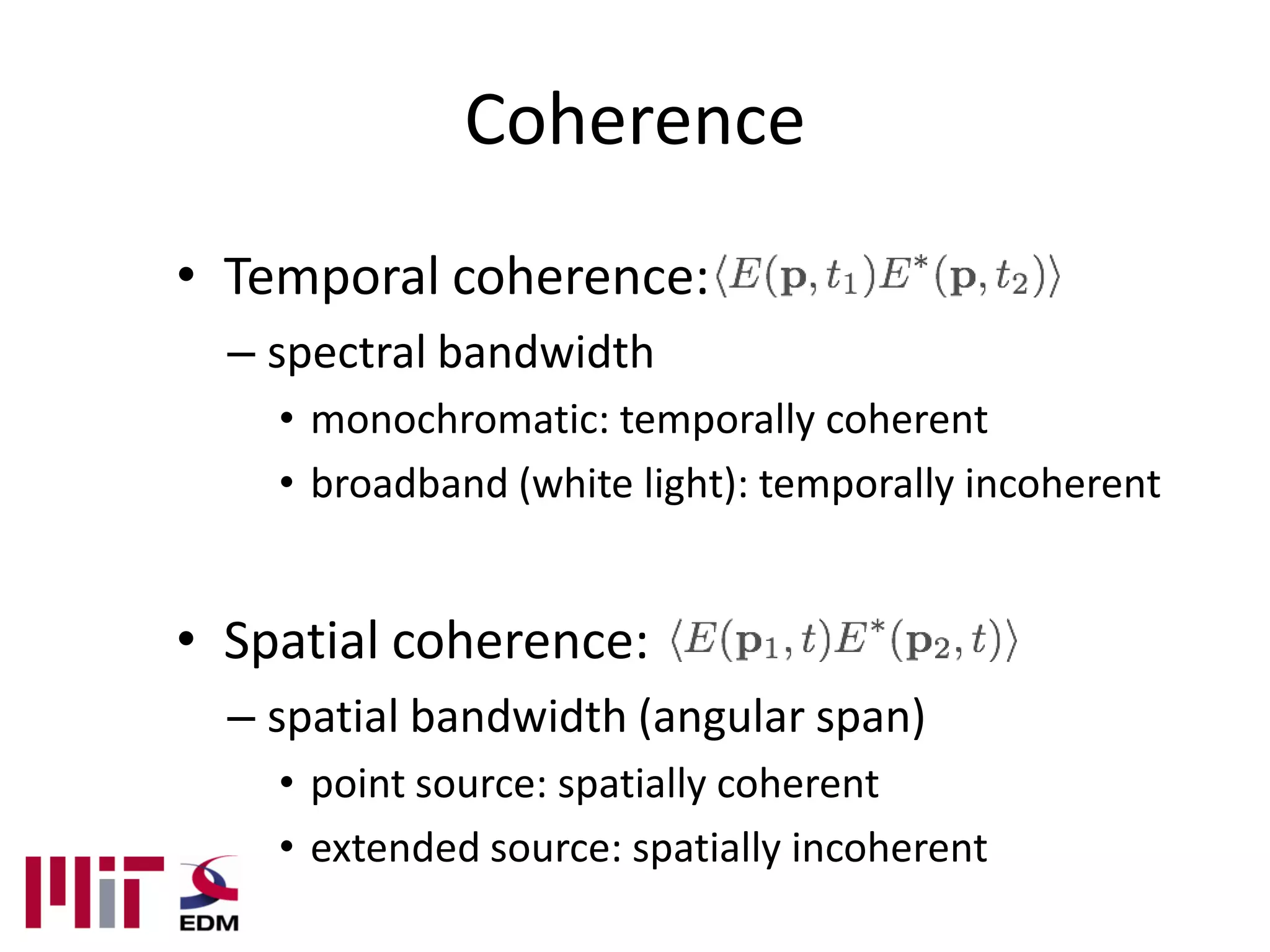 Coherence

• Temporal coherence: $\langle E(\mathbf{p}, t_1)E^*(\mathbf{p}, t_2)\rangle$

– spectral bandwidth

• monochromatic: temporally coherent

• broadband (white light): temporally incoherent

• Spatial coherence: $\langle E(\mathbf{p}_1, t)E^*(\mathbf{p}_2, t)\rangle$

– spatial bandwidth (angular span)

• point source: spatially coherent

• extended source: spatially incoherent

MIT EDM